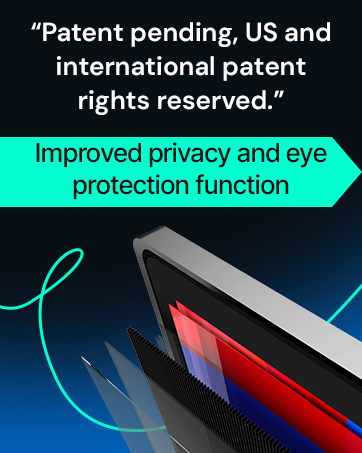 “Patent pending, US and international patent rights reserved.”

Improved privacy and eye protection function